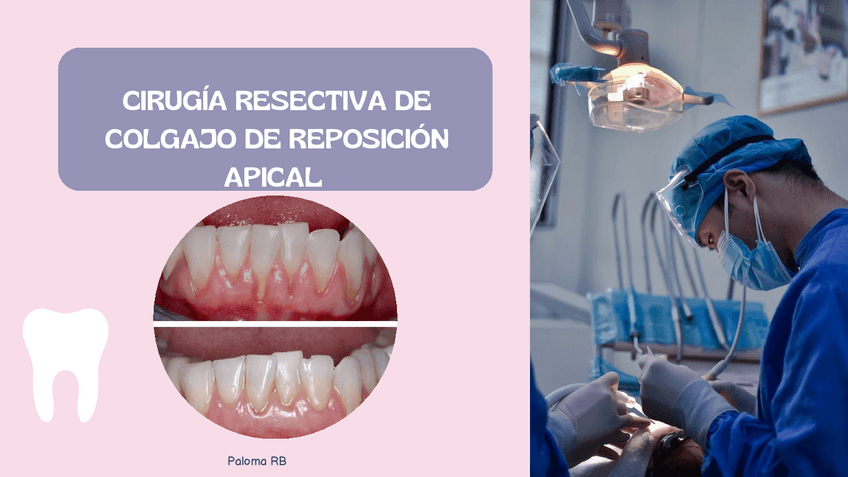 CIRUGÍA RESECTIVA DE COLGAJO DE REPOSICIÓN APICAL

Paloma RB